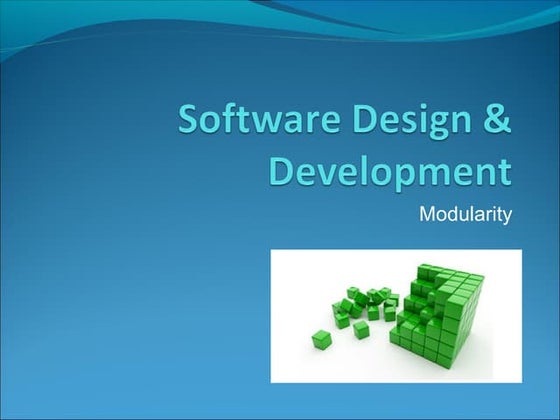 Software Design & Development

Modularity